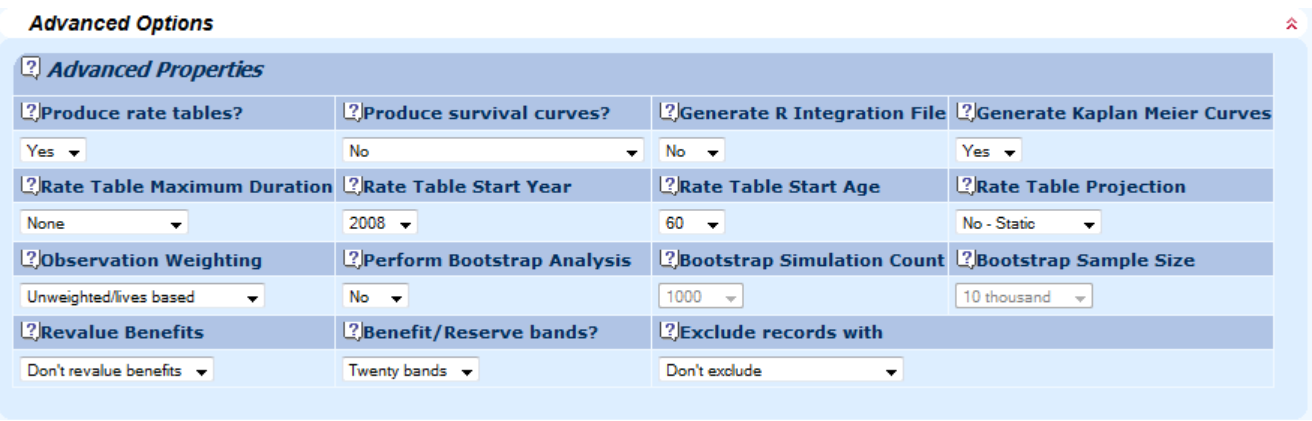 Advanced Options

Advanced Properties

| Produce rate tables? | Produce survival curves? | Generate R Integration File | Generate Kaplan Meier Curves |
|---|---|---|---|
| Yes | No | No | Yes |
| Rate Table Maximum Duration | Rate Table Start Year | Rate Table Start Age | Rate Table Projection |
| None | 2008 | 60 | No - Static |
| Observation Weighting | Perform Bootstrap Analysis | Bootstrap Simulation Count | Bootstrap Sample Size |
| Unweighted/lives based | No | 1000 | 10 thousand |
| Revalue Benefits | Benefit/Reserve bands? | Exclude records with | |
| Don't revalue benefits | Twenty bands | Don't exclude | |